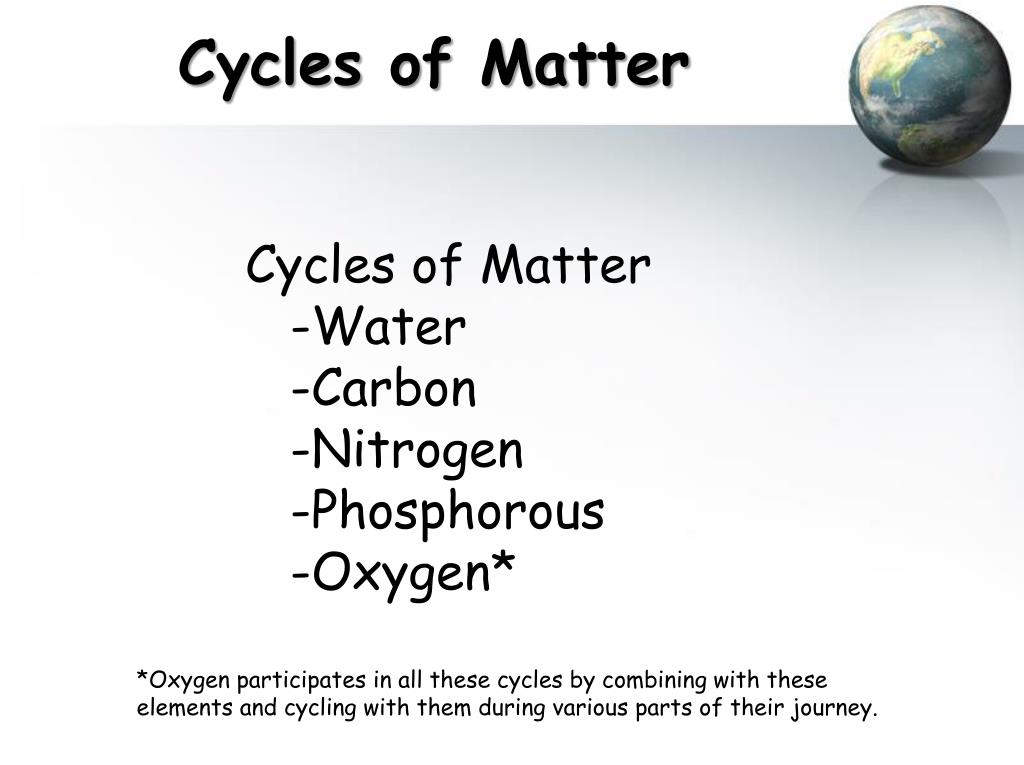 Cycles of Matter

Cycles of Matter
-Water
-Carbon
-Nitrogen
-Phosphorous
-Oxygen*

*Oxygen participates in all these cycles by combining with these elements and cycling with them during various parts of their journey.